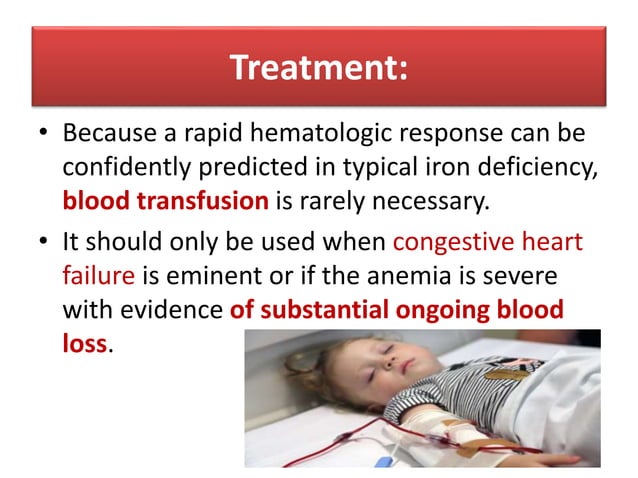 Treatment:

• Because a rapid hematologic response can be confidently predicted in typical iron deficiency, blood transfusion is rarely necessary.

• It should only be used when congestive heart failure is eminent or if the anemia is severe with evidence of substantial ongoing blood loss.